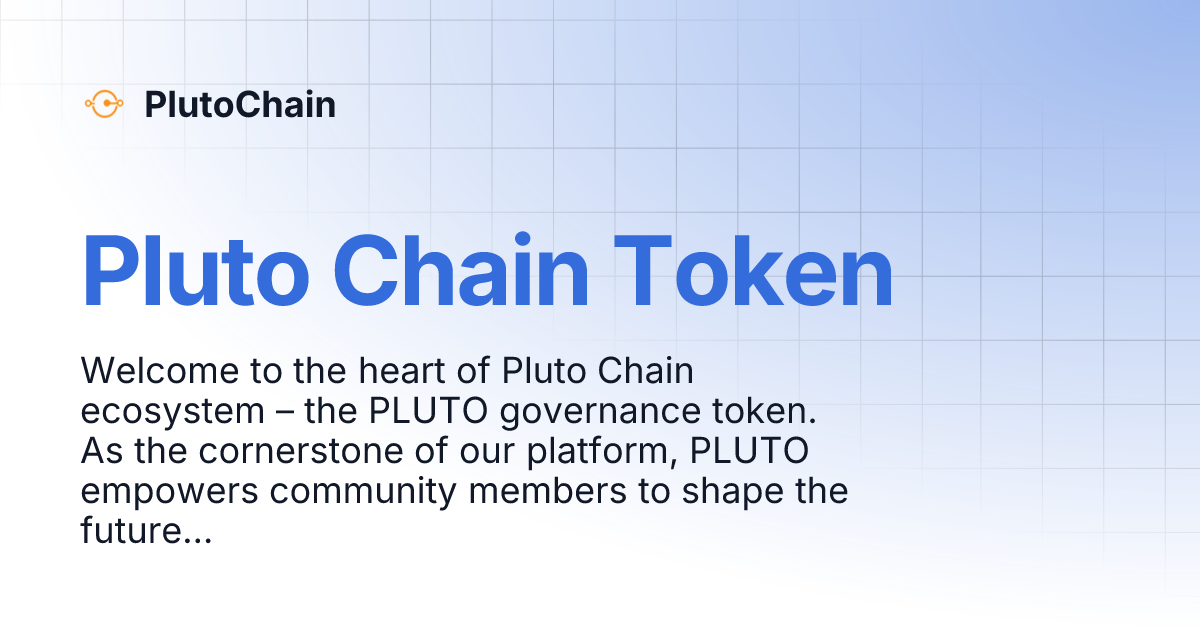 PlutoChain

Pluto Chain Token

Welcome to the heart of Pluto Chain ecosystem – the PLUTO governance token. As the cornerstone of our platform, PLUTO empowers community members to shape the future...